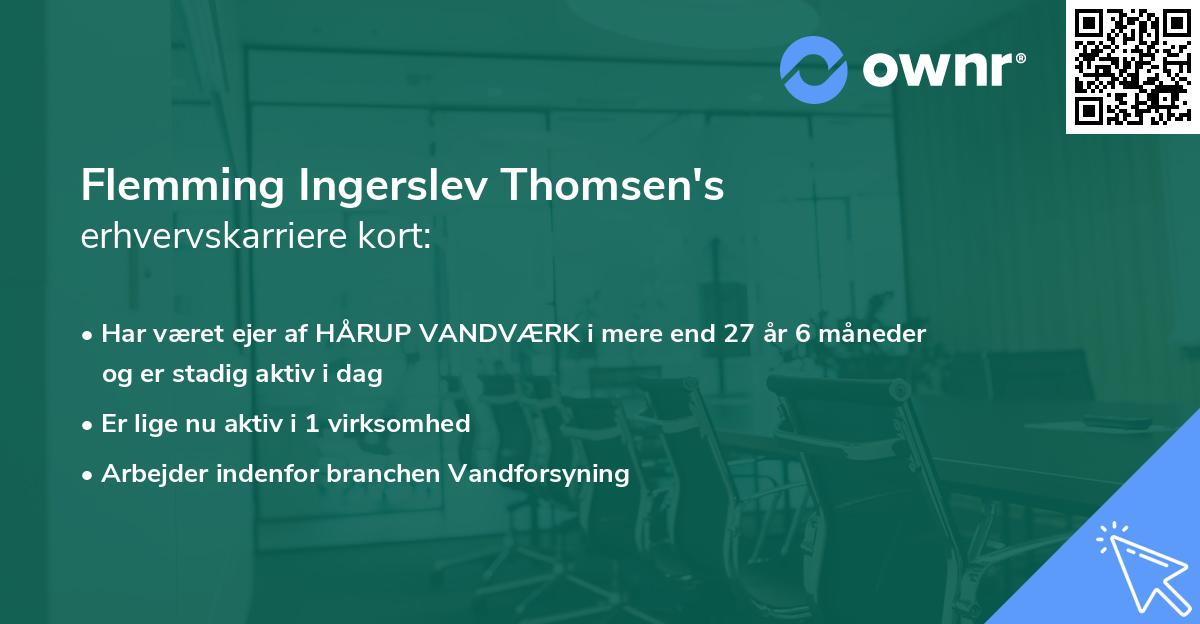 ownr®

Flemming Ingerslev Thomsen's
erhvervskarriere kort:

• Har været ejer af HÅRUP VANDVÆRK i mere end 27 år 6 måneder og er stadig aktiv i dag

• Er lige nu aktiv i 1 virksomhed

• Arbejder indenfor branchen Vandforsyning